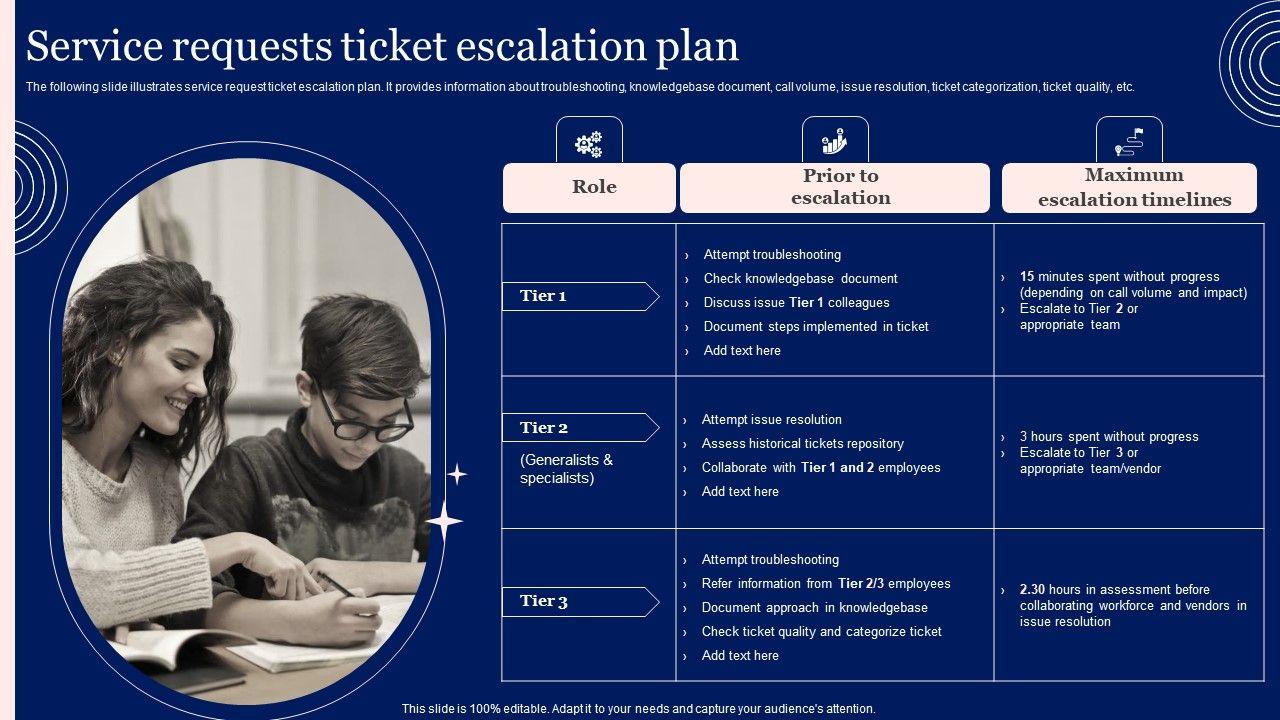 Service requests ticket escalation plan

The following slide illustrates service request ticket escalation plan. It provides information about troubleshooting, knowledgebase document, call volume, issue resolution, ticket categorization, ticket quality, etc.

| Role | Prior to escalation | Maximum escalation timelines |
|---|---|---|
| Tier 1 | › Attempt troubleshooting › Check knowledgebase document › Discuss issue Tier 1 colleagues › Document steps implemented in ticket › Add text here | › 15 minutes spent without progress (depending on call volume and impact) › Escalate to Tier 2 or appropriate team |
| Tier 2 (Generalists & specialists) | › Attempt issue resolution › Assess historical tickets repository › Collaborate with Tier 1 and 2 employees › Add text here | › 3 hours spent without progress › Escalate to Tier 3 or appropriate team/vendor |
| Tier 3 | › Attempt troubleshooting › Refer information from Tier 2/3 employees › Document approach in knowledgebase › Check ticket quality and categorize ticket › Add text here | › 2.30 hours in assessment before collaborating workforce and vendors in issue resolution |

This slide is 100% editable. Adapt it to your needs and capture your audience's attention.